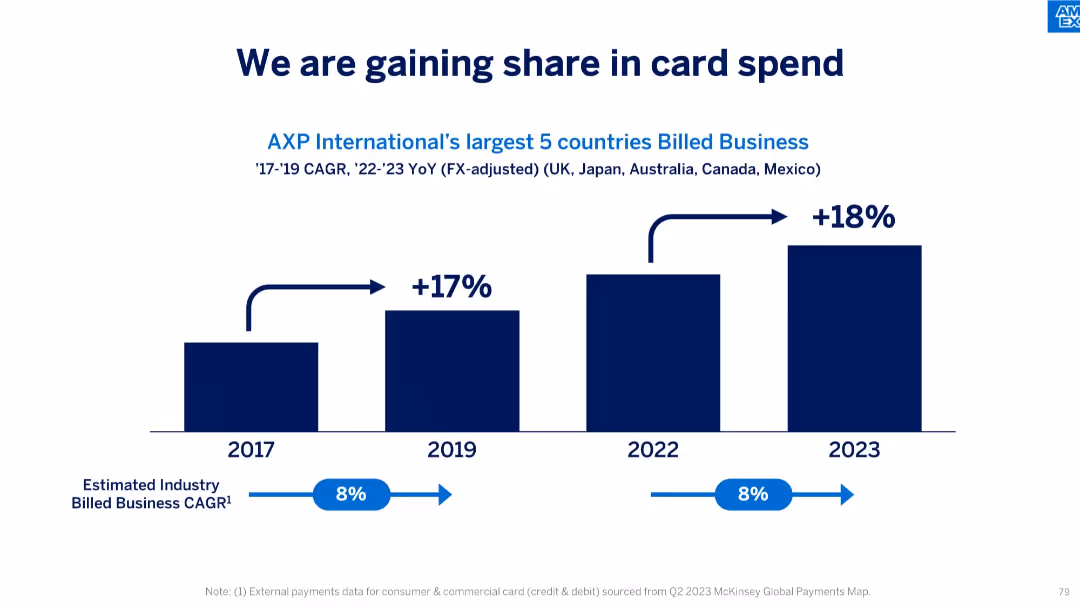 AM EX

We are gaining share in card spend

AXP International's largest 5 countries Billed Business
'17-'19 CAGR, '22-'23 YoY (FX-adjusted) (UK, Japan, Australia, Canada, Mexico)

+17%

+18%

2017
2019
2022
2023

Estimated Industry Billed Business CAGR$^1$

8%

8%

Note: (1) External payments data for consumer & commercial card (credit & debit) sourced from Q2 2023 McKinsey Global Payments Map.

79